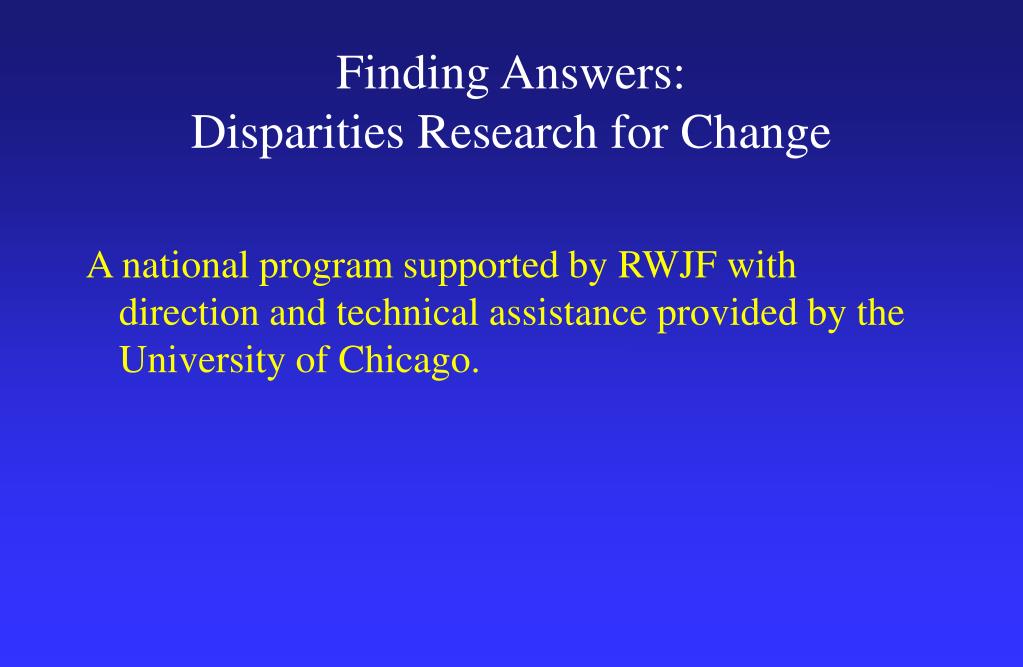 Finding Answers:
Disparities Research for Change

A national program supported by RWJF with direction and technical assistance provided by the University of Chicago.